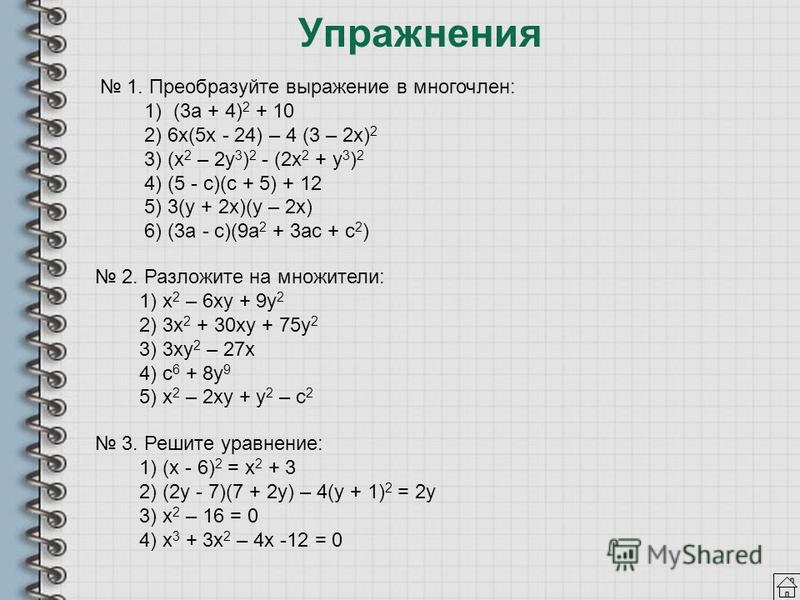 Упражнения

№ 1. Преобразуйте выражение в многочлен:
1) $(3a + 4)^2 + 10$
2) $6x(5x - 24) – 4 (3 – 2x)^2$
3) $(x^2 – 2y^3)^2 - (2x^2 + y^3)^2$
4) $(5 - c)(c + 5) + 12$
5) $3(y + 2x)(y – 2x)$
6) $(3a - c)(9a^2 + 3ac + c^2)$

№ 2. Разложите на множители:
1) $x^2 – 6xy + 9y^2$
2) $3x^2 + 30xy + 75y^2$
3) $3xy^2 – 27x$
4) $c^6 + 8y^9$
5) $x^2 – 2xy + y^2 – c^2$

№ 3. Решите уравнение:
1) $(x - 6)^2 = x^2 + 3$
2) $(2y - 7)(7 + 2y) – 4(y + 1)^2 = 2y$
3) $x^2 – 16 = 0$
4) $x^3 + 3x^2 – 4x -12 = 0$

MyShared